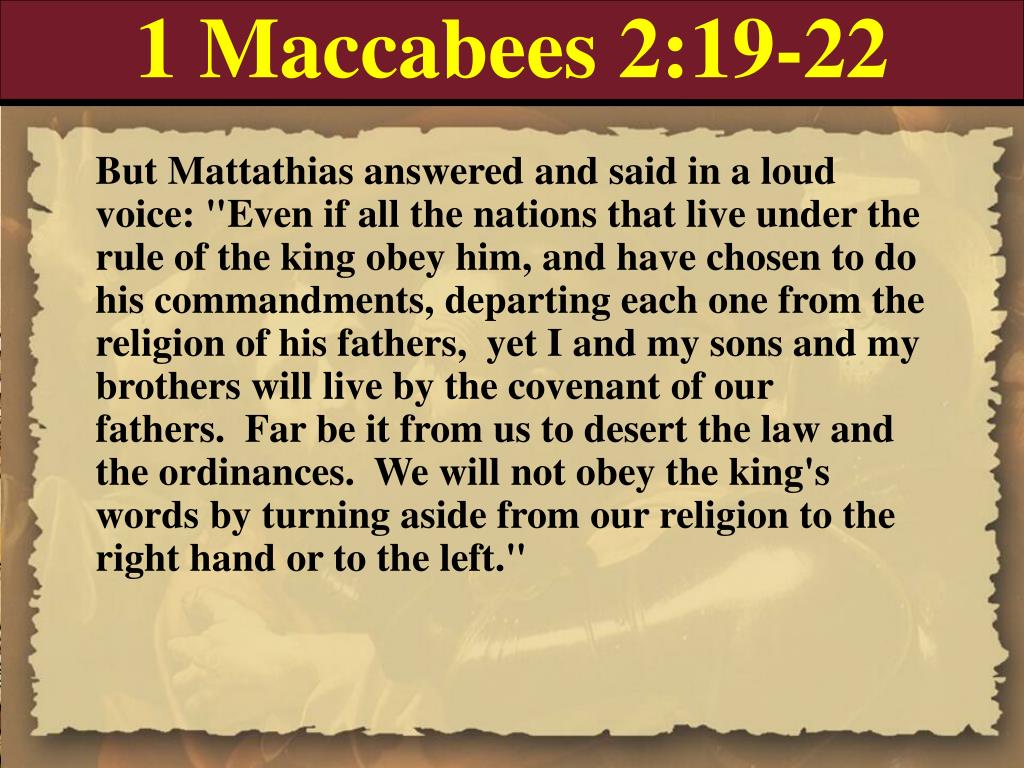 1 Maccabees 2:19-22

But Mattathias answered and said in a loud voice: "Even if all the nations that live under the rule of the king obey him, and have chosen to do his commandments, departing each one from the religion of his fathers, yet I and my sons and my brothers will live by the covenant of our fathers. Far be it from us to desert the law and the ordinances. We will not obey the king's words by turning aside from our religion to the right hand or to the left."